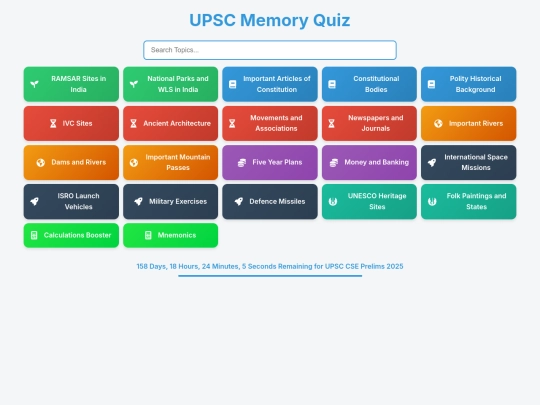 UPSC Memory Quiz

Search Topics...

RAMSAR Sites in India

National Parks and WLS in India

Important Articles of Constitution

Constitutional Bodies

Polity Historical Background

IVC Sites

Ancient Architecture

Movements and Associations

Newspapers and Journals

Important Rivers

Dams and Rivers

Important Mountain Passes

Five Year Plans

Money and Banking

International Space Missions

ISRO Launch Vehicles

Military Exercises

Defence Missiles

UNESCO Heritage Sites

Folk Paintings and States

Calculations Booster

Mnemonics

158 Days, 18 Hours, 24 Minutes, 5 Seconds Remaining for UPSC CSE Prelims 2025